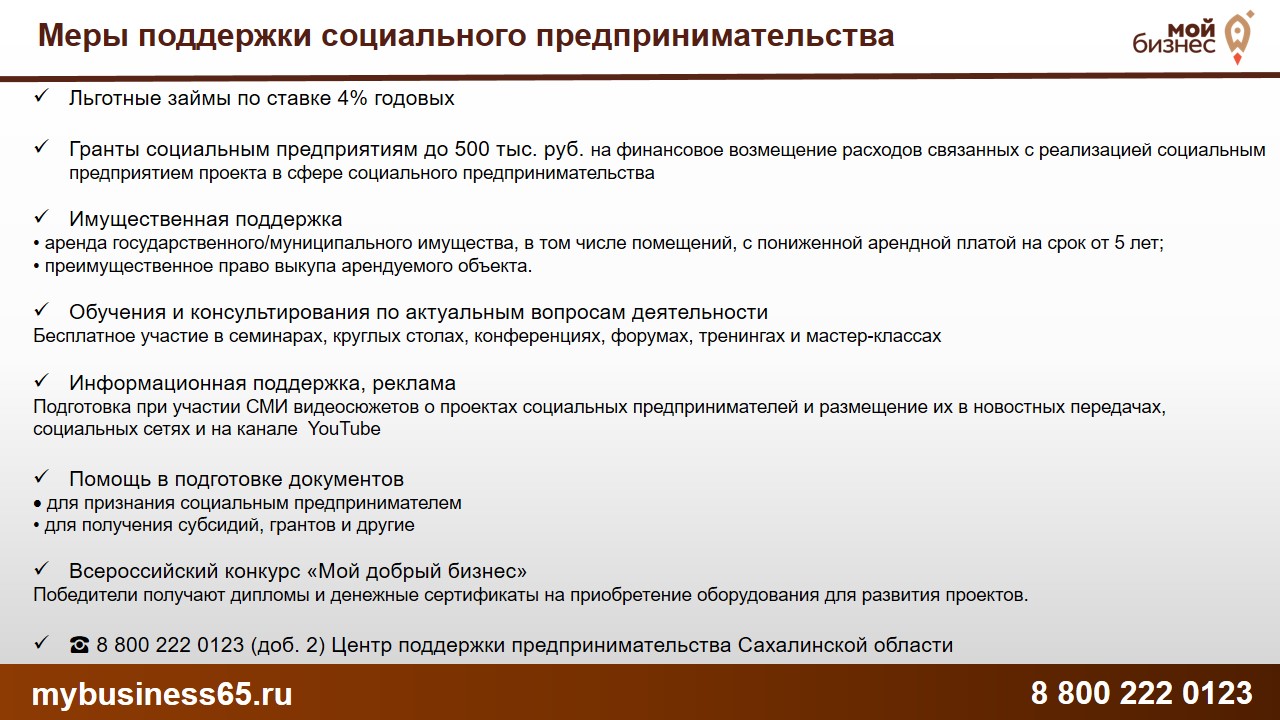 Меры поддержки социального предпринимательства

мой бизнес

✓ Льготные займы по ставке 4% годовых

✓ Гранты социальным предприятиям до 500 тыс. руб. на финансовое возмещение расходов связанных с реализацией социальным предприятием проекта в сфере социального предпринимательства

✓ Имущественная поддержка
• аренда государственного/муниципального имущества, в том числе помещений, с пониженной арендной платой на срок от 5 лет;
• преимущественное право выкупа арендуемого объекта.

✓ Обучения и консультирования по актуальным вопросам деятельности
Бесплатное участие в семинарах, круглых столах, конференциях, форумах, тренингах и мастер-классах

✓ Информационная поддержка, реклама
Подготовка при участии СМИ видеосюжетов о проектах социальных предпринимателей и размещение их в новостных передачах, социальных сетях и на канале YouTube

✓ Помощь в подготовке документов
• для признания социальным предпринимателем
• для получения субсидий, грантов и другие

✓ Всероссийский конкурс «Мой добрый бизнес»
Победители получают дипломы и денежные сертификаты на приобретение оборудования для развития проектов.

✓ ☎ 8 800 222 0123 (доб. 2) Центр поддержки предпринимательства Сахалинской области

mybusiness65.ru

8 800 222 0123